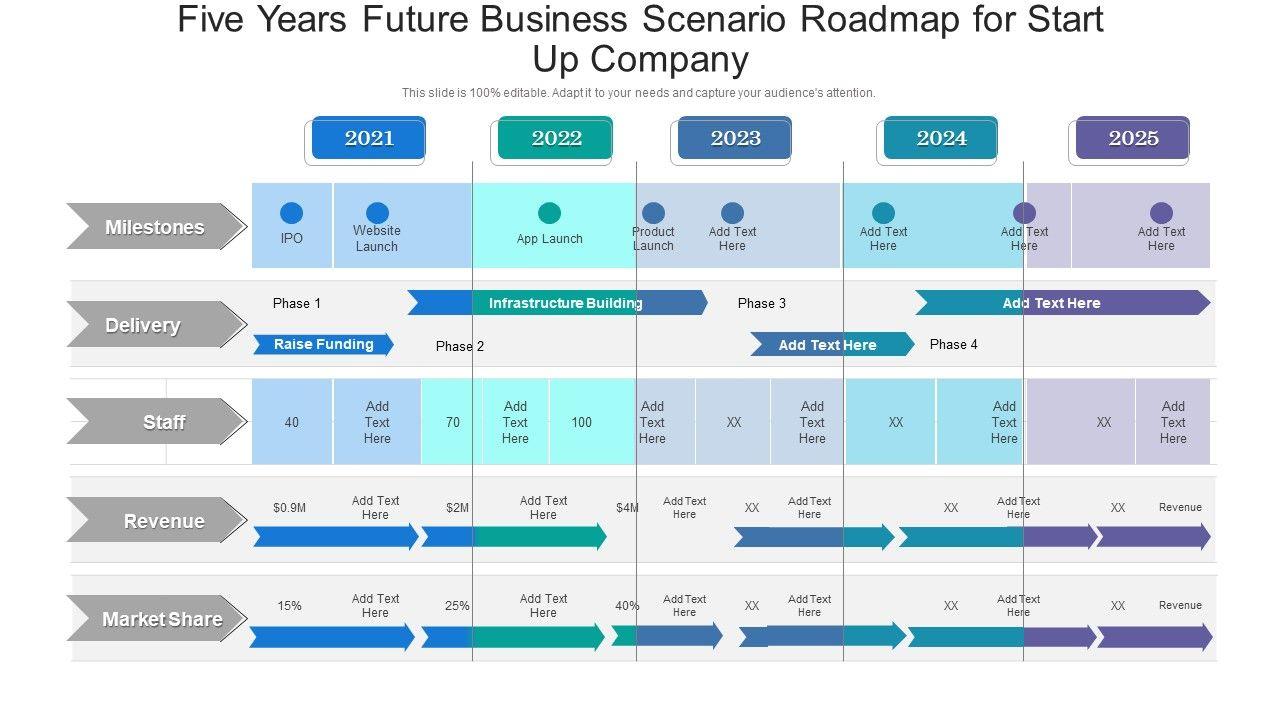 Five Years Future Business Scenario Roadmap for Start Up Company

This slide is 100% editable. Adapt it to your needs and capture your audience's attention.

2021
2022
2023
2024
2025

Milestones
IPO
Website Launch
App Launch
Product Launch
Add Text Here
Add Text Here
Add Text Here
Add Text Here

Delivery
Phase 1
Infrastructure Building
Phase 3
Add Text Here
Raise Funding
Phase 2
Add Text Here
Phase 4

Staff
40
Add Text Here
70
Add Text Here
100
Add Text Here
XX
Add Text Here
XX
Add Text Here
XX
Add Text Here

Revenue
$0.9M
Add Text Here
$2M
Add Text Here
$4M
Add Text Here
XX
Add Text Here
XX
Add Text Here
XX
Revenue

Market Share
15%
Add Text Here
25%
Add Text Here
40%
Add Text Here
XX
Add Text Here
XX
Add Text Here
XX
Revenue